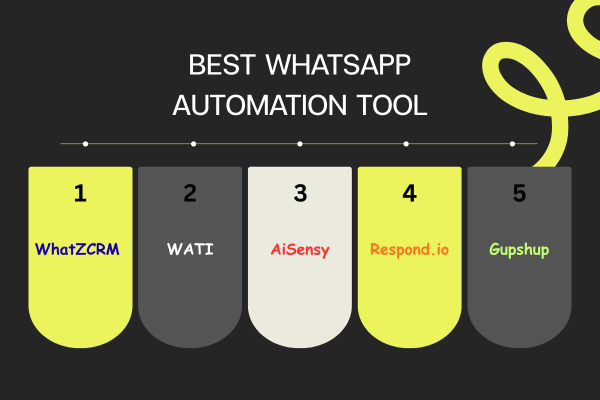 BEST WHATSAPP AUTOMATION TOOL

1
WhatZCRM

2
WATI

3
AiSensy

4
Respond.io

5
Gupshup